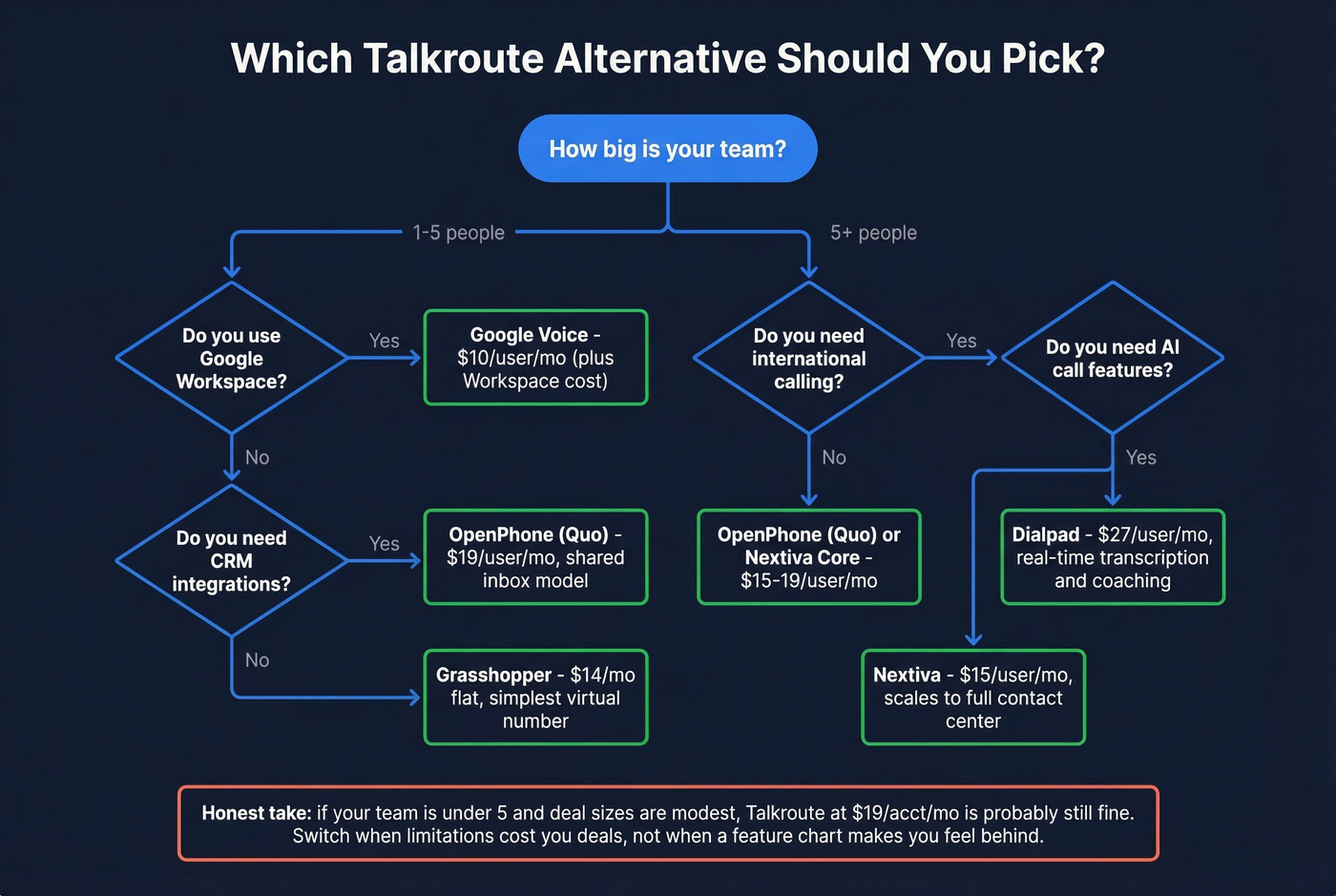 Which Talkroute Alternative Should You Pick?

How big is your team?

1-5 people

5+ people

Do you use Google Workspace?

Yes

Google Voice - $10/user/mo (plus Workspace cost)

No

Do you need CRM integrations?

Yes

OpenPhone (Quo) - $19/user/mo, shared inbox model

No

Grasshopper - $14/mo flat, simplest virtual number

Do you need international calling?

Yes

Do you need AI call features?

No

OpenPhone (Quo) or Nextiva Core - $15-19/user/mo

Yes

Dialpad - $27/user/mo, real-time transcription and coaching

Nextiva - $15/user/mo, scales to full contact center

Honest take: if your team is under 5 and deal sizes are modest, Talkroute at $19/acct/mo is probably still fine. Switch when limitations cost you deals, not when a feature chart makes you feel behind.